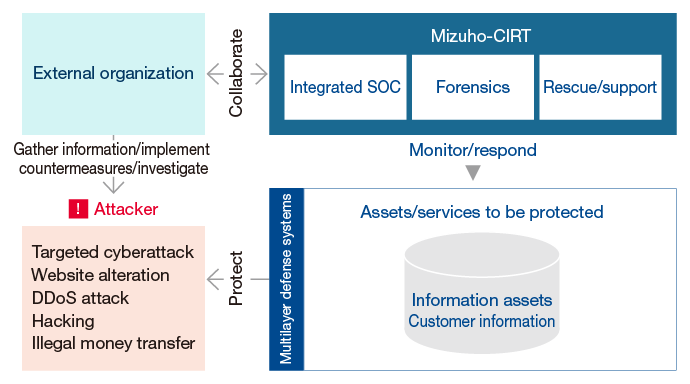 External organization

Collaborate

Mizuho-CIRT

Integrated SOC

Forensics

Rescue/support

Gather information/implement countermeasures/investigate

Monitor/respond

! Attacker

Targeted cyberattack
Website alteration
DDoS attack
Hacking
Illegal money transfer

Protect

Multilayer defense systems

Assets/services to be protected

Information assets
Customer information